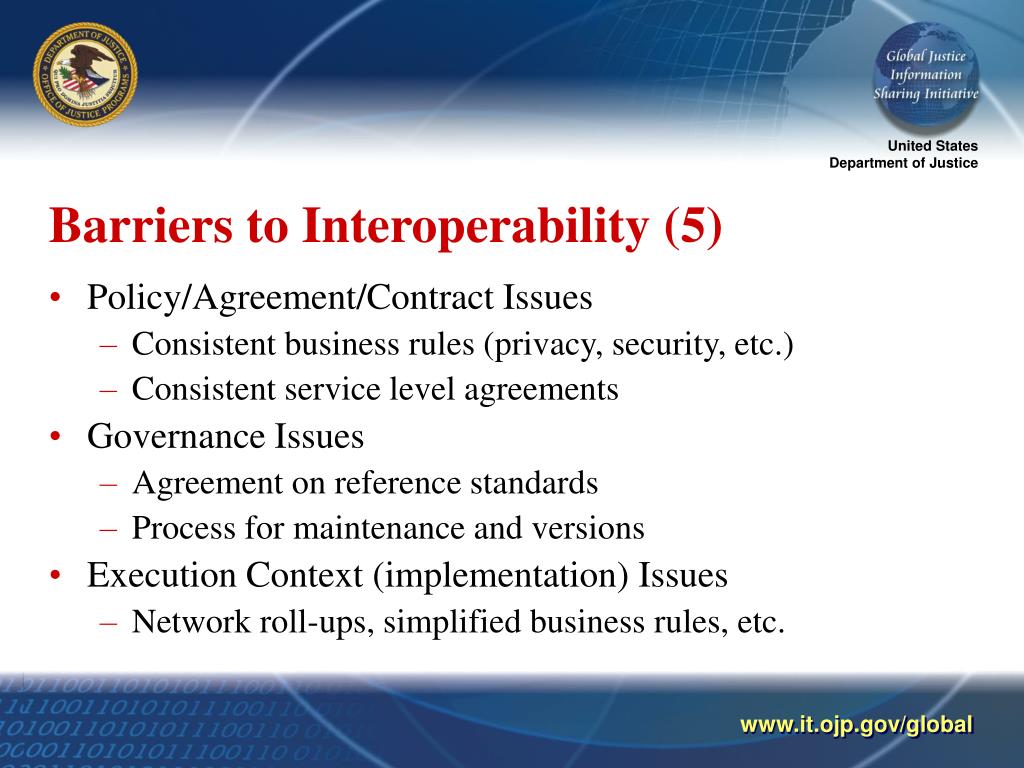 DEPARTMENT OF JUSTICE
OFFICE OF JUSTICE PROGRAMS

Global Justice Information Sharing Initiative

United States Department of Justice

Barriers to Interoperability (5)

• Policy/Agreement/Contract Issues
– Consistent business rules (privacy, security, etc.)
– Consistent service level agreements
• Governance Issues
– Agreement on reference standards
– Process for maintenance and versions
• Execution Context (implementation) Issues
– Network roll-ups, simplified business rules, etc.

www.it.ojp.gov/global